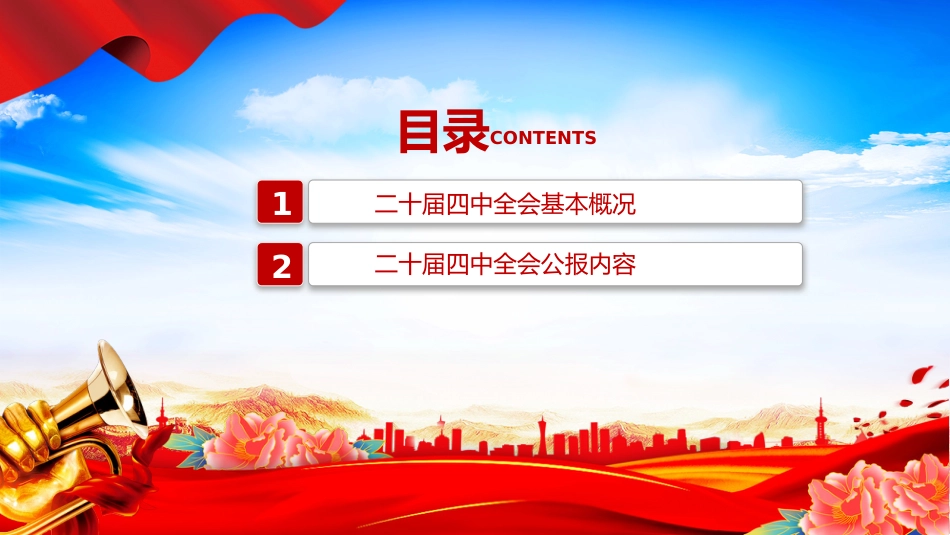 目录CONTENTS

1 二十届四中全会基本概况

2 二十届四中全会公报内容